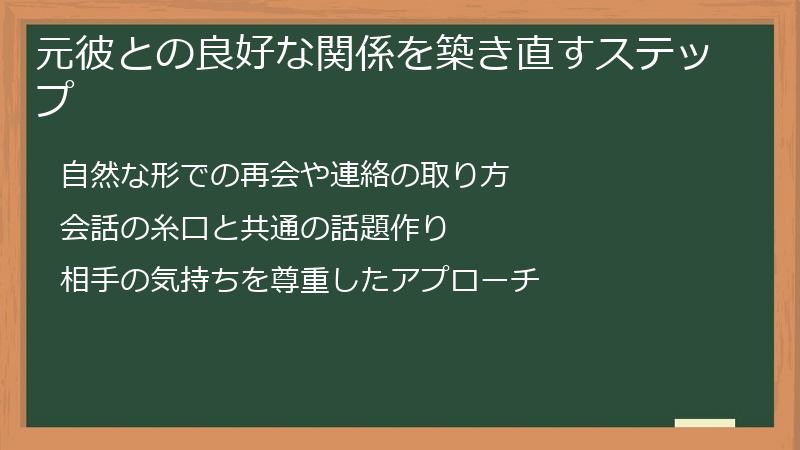 元彼との良好な関係を築き直すステップ

自然な形での再会や連絡の取り方

会話の糸口と共通の話題作り

相手の気持ちを尊重したアプローチ